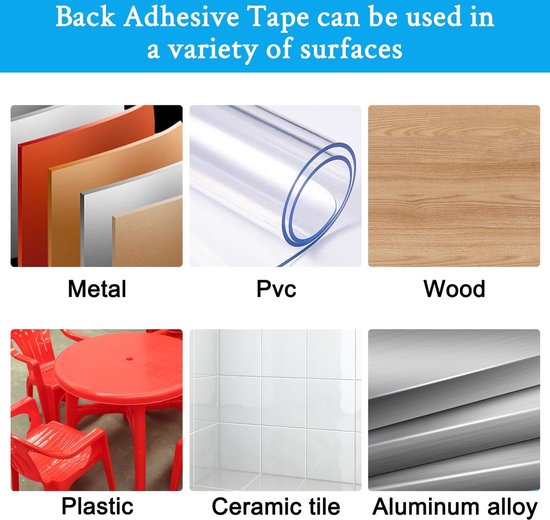 Back Adhesive Tape can be used in a variety of surfaces

Metal

Pvc

Wood

Plastic

Ceramic tile

Aluminum alloy